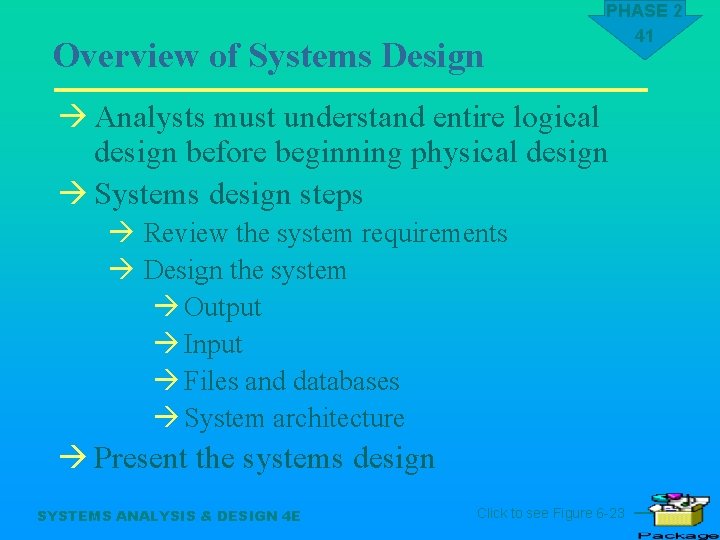 PHASE 2
41

Overview of Systems Design

→ Analysts must understand entire logical design before beginning physical design

→ Systems design steps

→ Review the system requirements

→ Design the system

→ Output

→ Input

→ Files and databases

→ System architecture

→ Present the systems design

SYSTEMS ANALYSIS & DESIGN 4E

Click to see Figure 6-23

Package